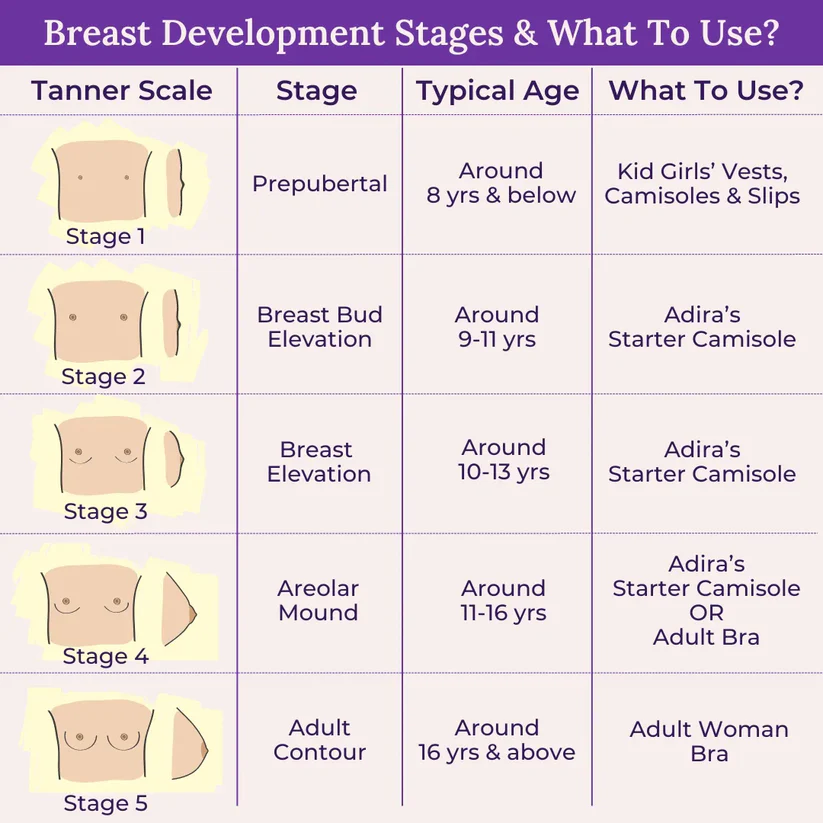 Breast Development Stages & What To Use?

| Tanner Scale | Stage | Typical Age | What To Use? |
|---|---|---|---|
| Stage 1 | Prepubertal | Around 8 yrs & below | Kid Girls' Vests, Camisoles & Slips |
| Stage 2 | Breast Bud Elevation | Around 9-11 yrs | Adira's Starter Camisole |
| Stage 3 | Breast Elevation | Around 10-13 yrs | Adira's Starter Camisole |
| Stage 4 | Areolar Mound | Around 11-16 yrs | Adira's Starter Camisole OR Adult Bra |
| Stage 5 | Adult Contour | Around 16 yrs & above | Adult Woman Bra |